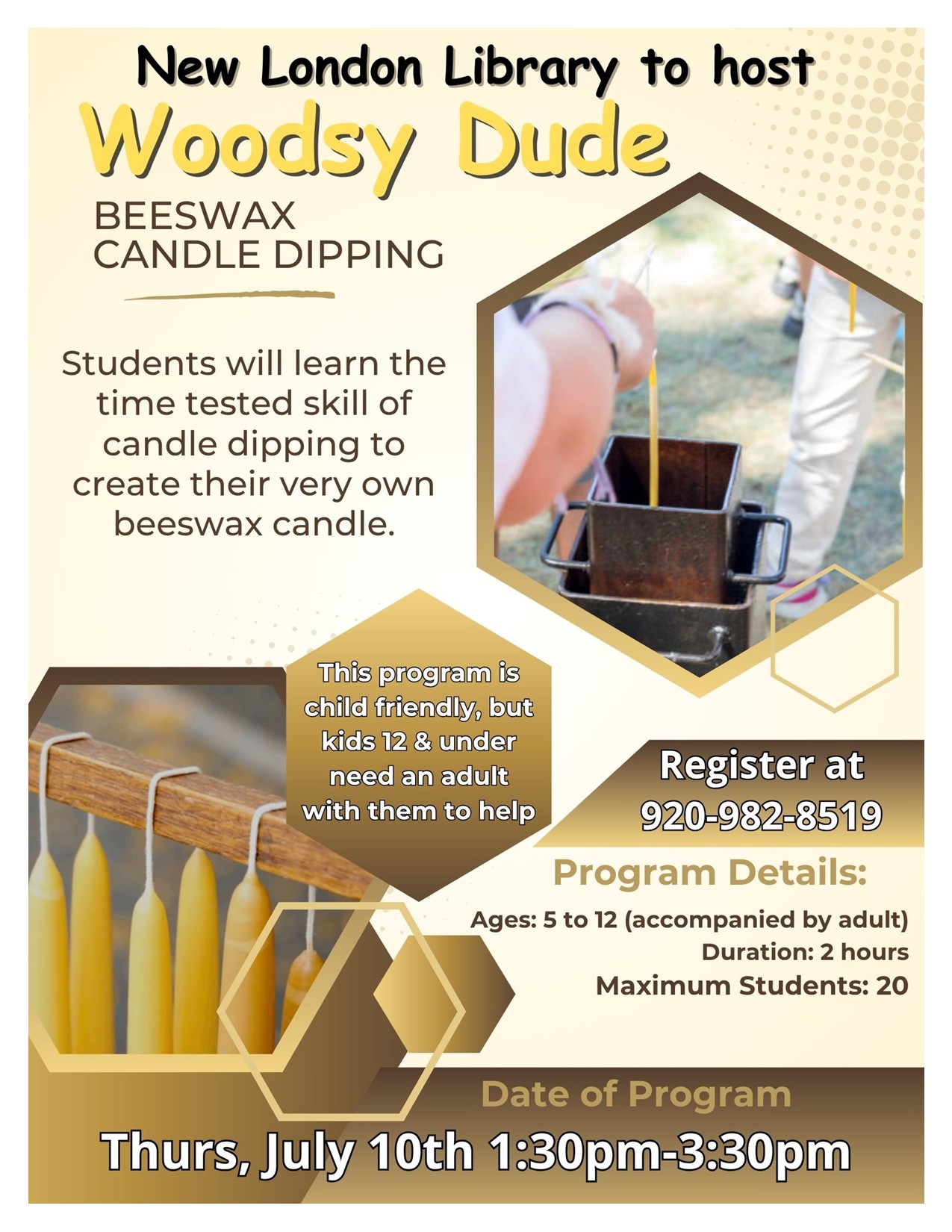 New London Library to host
Woodsy Dude

BEESWAX
CANDLE DIPPING

Students will learn the time tested skill of candle dipping to create their very own beeswax candle.

This program is child friendly, but kids 12 & under need an adult with them to help

Register at
920-982-8519

Program Details:

Ages: 5 to 12 (accompanied by adult)
Duration: 2 hours
Maximum Students: 20

Date of Program
Thurs, July 10th 1:30pm-3:30pm